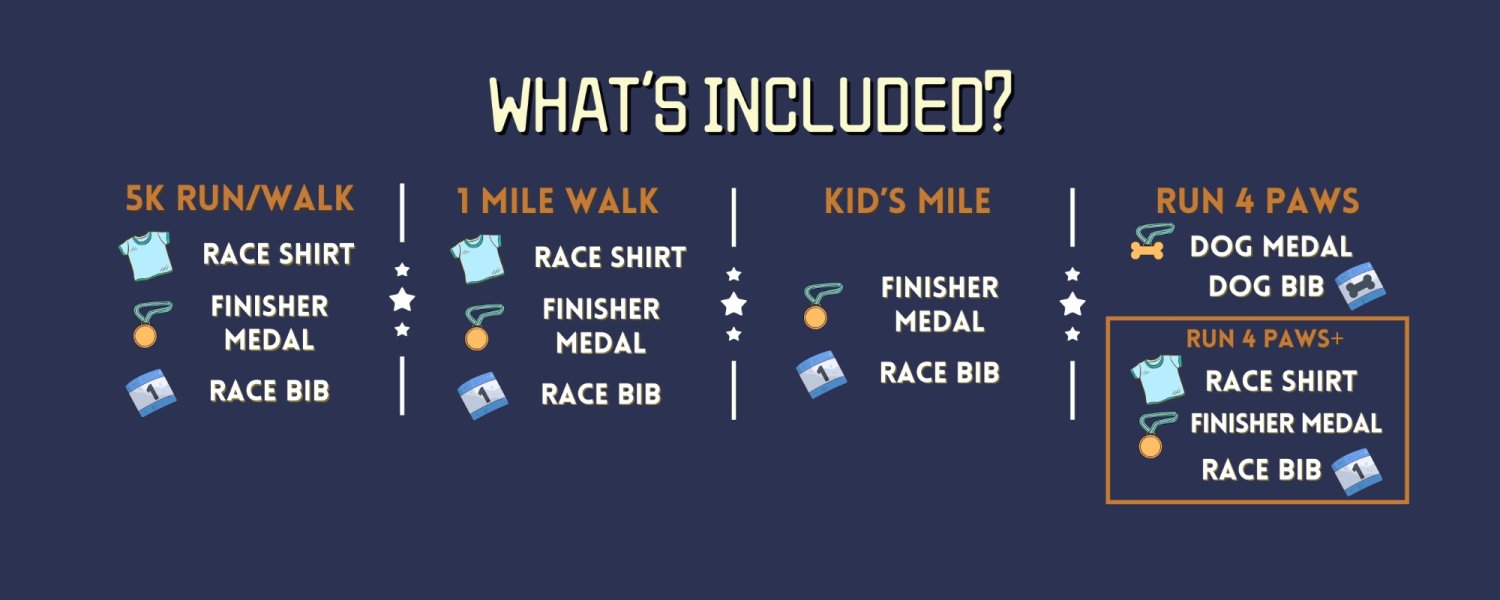 WHAT'S INCLUDED?

5K RUN/WALK
RACE SHIRT
FINISHER MEDAL
1
RACE BIB

1 MILE WALK
RACE SHIRT
FINISHER MEDAL
1
RACE BIB

KID'S MILE
FINISHER MEDAL
1
RACE BIB

RUN 4 PAWS
DOG MEDAL
DOG BIB

RUN 4 PAWS+
RACE SHIRT
FINISHER MEDAL
RACE BIB
1